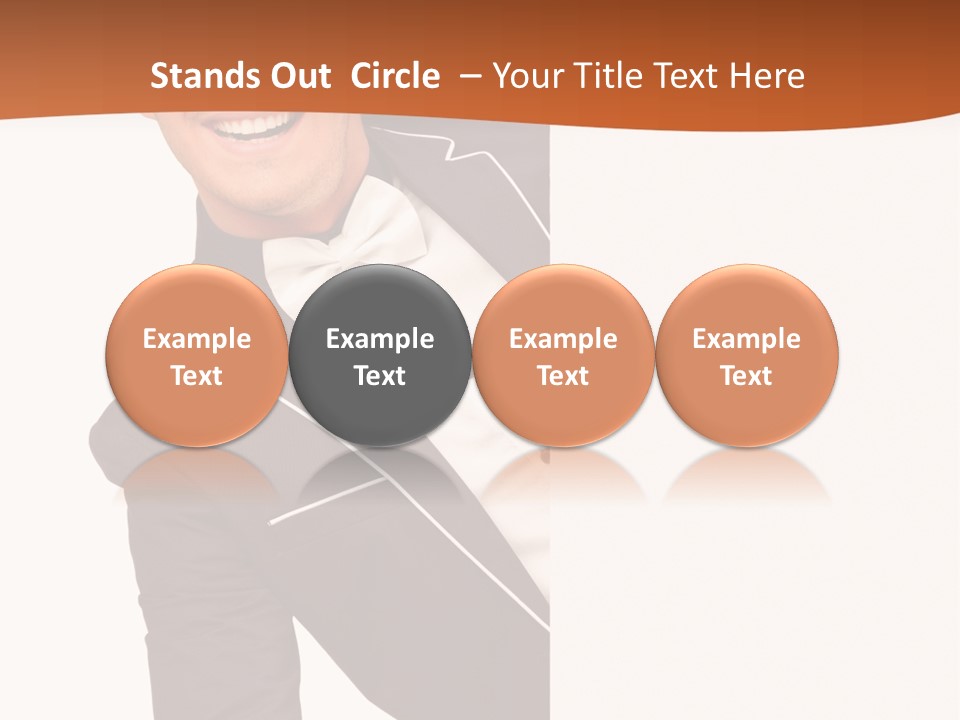 Stands Out Circle – Your Title Text Here

Example Text

Example Text

Example Text

Example Text